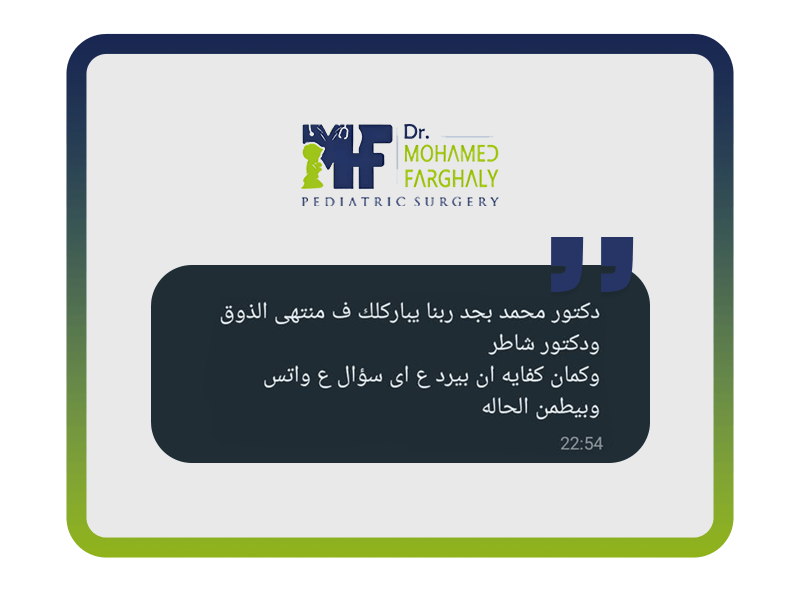 MF Dr. MOHAMED FARGHALY
PEDIATRIC SURGERY

دكتور محمد بجد ربنا يباركلك ف منتهى الذوق ودكتور شاطر
وكمان كفايه ان بيرد ع اى سؤال ع واتس وبيطمن الحاله
22:54